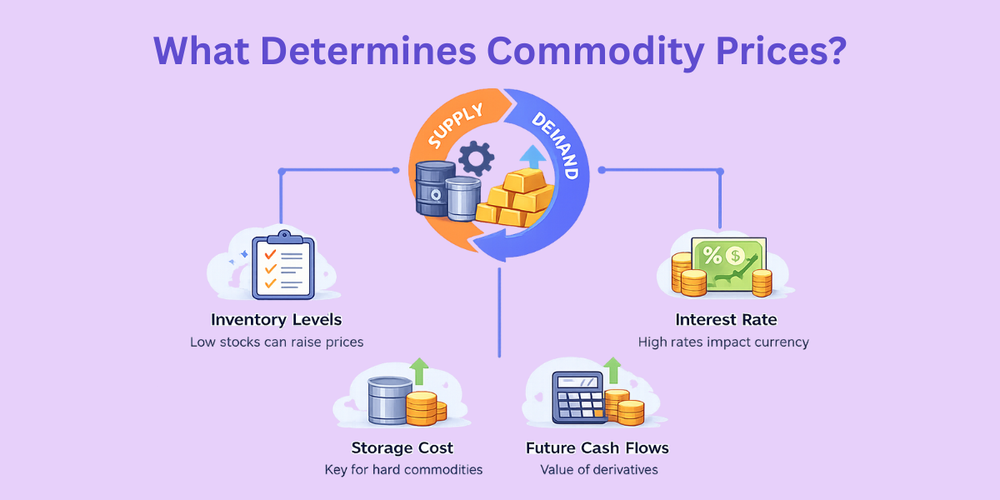 What Determines Commodity Prices?

SUPPLY

DEMAND

%

$

Inventory Levels
Low stocks can raise prices

Interest Rate
High rates impact currency

Storage Cost
Key for hard commodities

Future Cash Flows
Value of derivatives